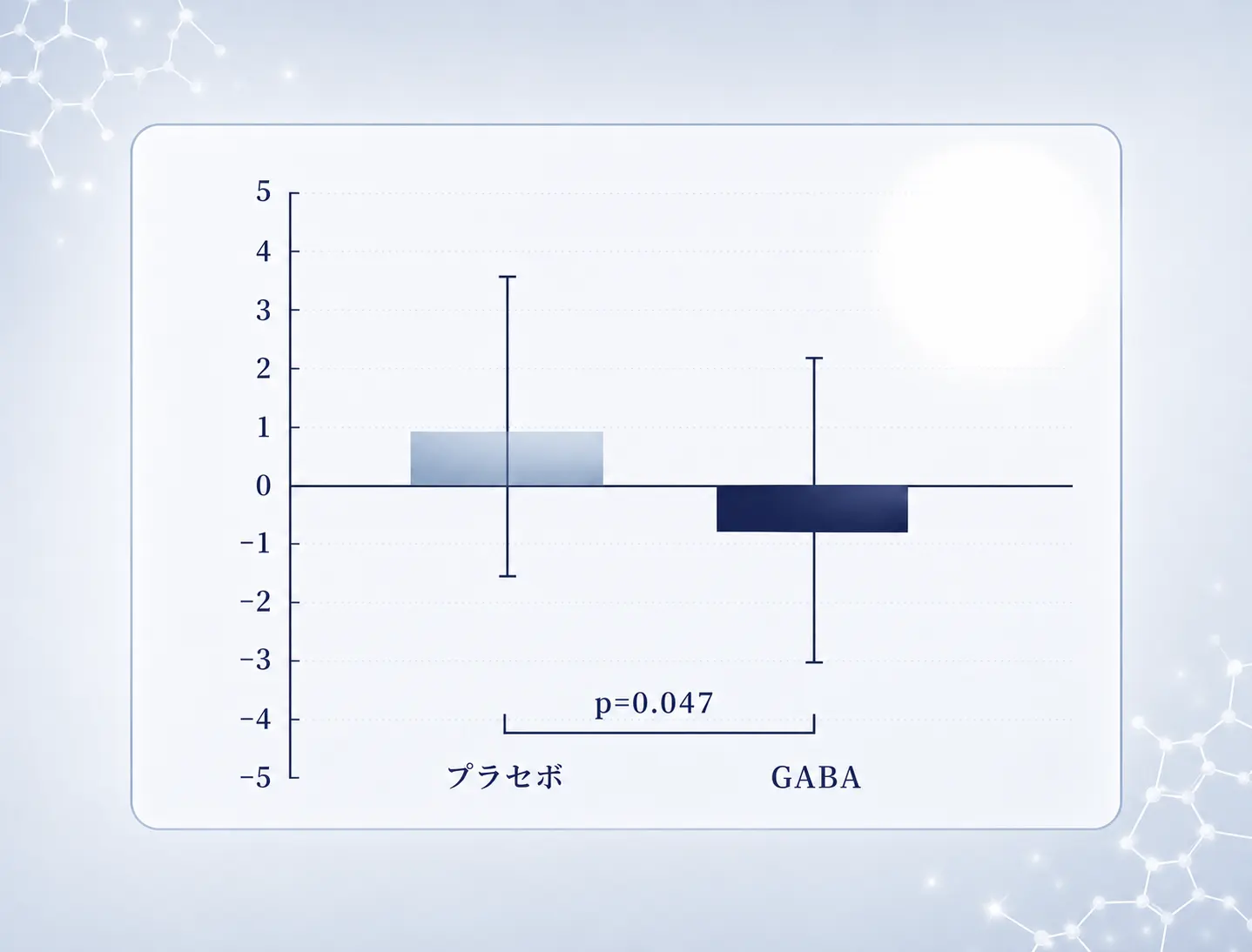 5
4
3
2
1
0
−1
−2
−3
−4
−5

p=0.047

プラセボ
GABA